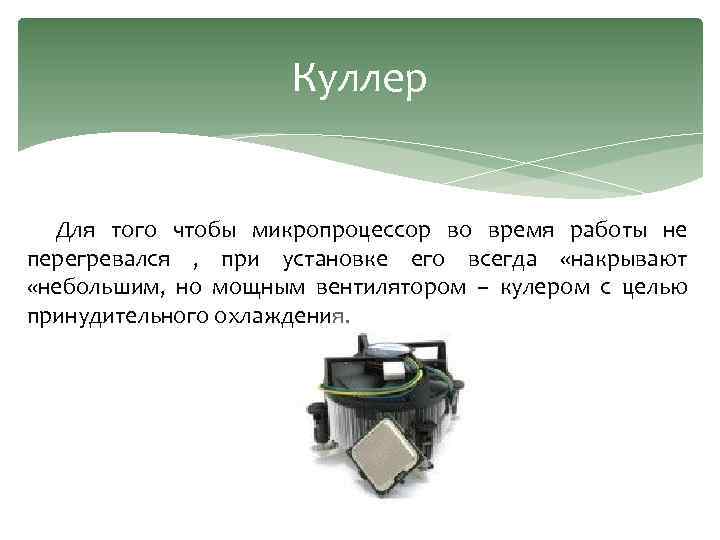 Куллер

Для того чтобы микропроцессор во время работы не перегревался , при установке его всегда «накрывают «небольшим, но мощным вентилятором – кулером с целью принудительного охлаждения.